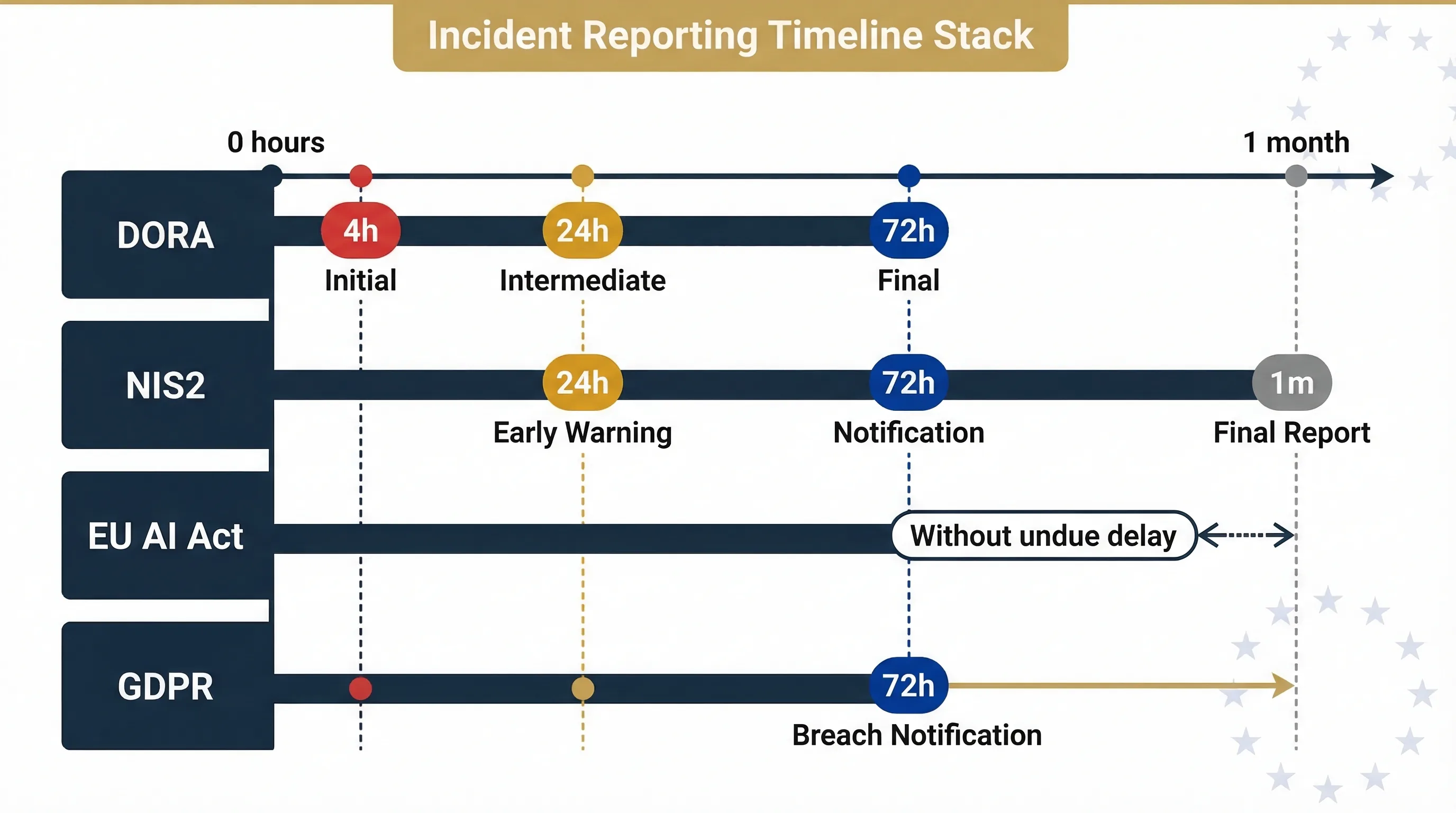 Incident Reporting Timeline Stack

0 hours

1 month

DORA

4h
Initial

24h
Intermediate

72h
Final

NIS2

24h
Early Warning

72h
Notification

1m
Final Report

EU AI Act

Without undue delay

GDPR

72h
Breach Notification